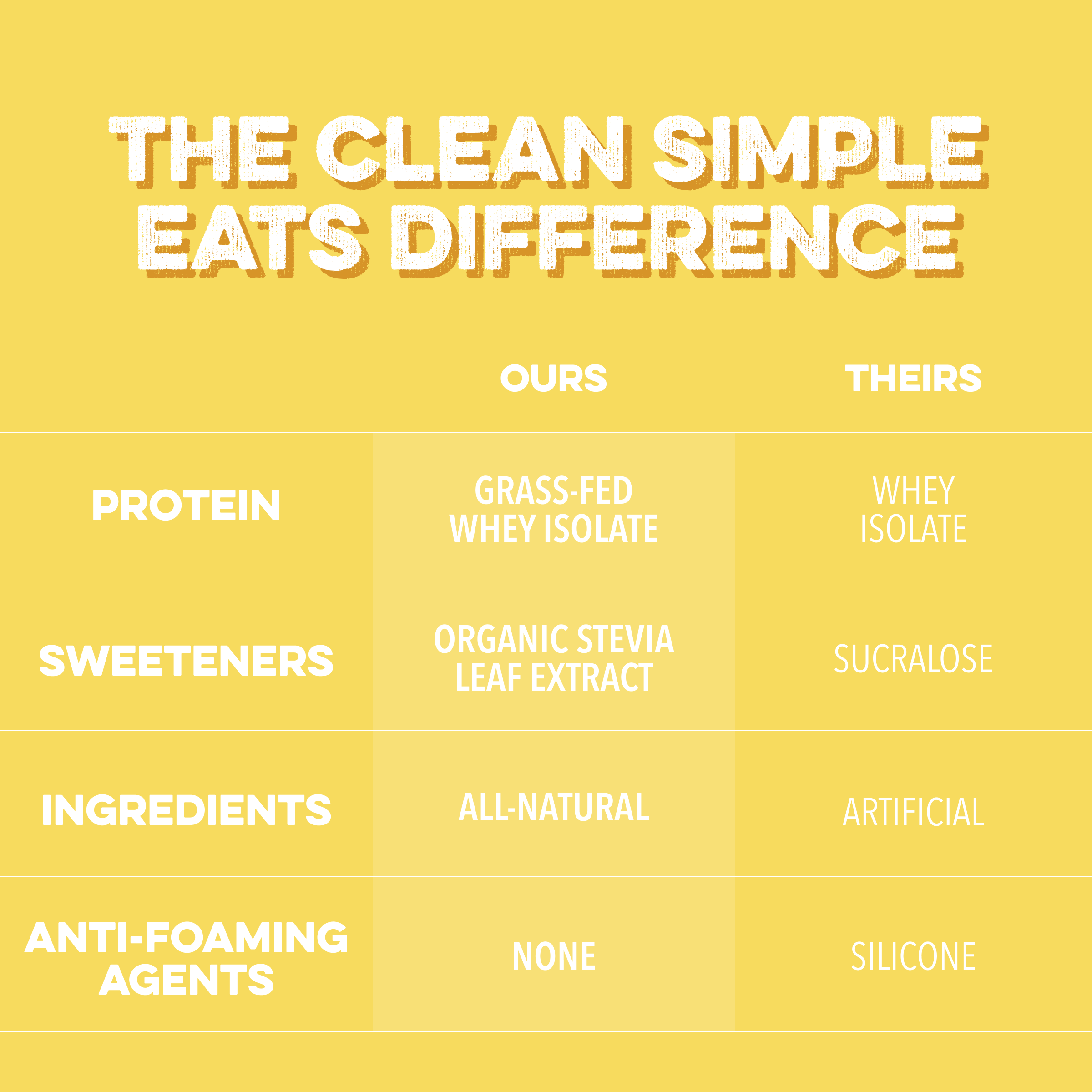 THE CLEAN SIMPLE EATS DIFFERENCE

| | OURS | THEIRS |
|---|---|---|
| PROTEIN | GRASS-FED WHEY ISOLATE | WHEY ISOLATE |
| SWEETENERS | ORGANIC STEVIA LEAF EXTRACT | SUCRALOSE |
| INGREDIENTS | ALL-NATURAL | ARTIFICIAL |
| ANTI-FOAMING AGENTS | NONE | SILICONE |